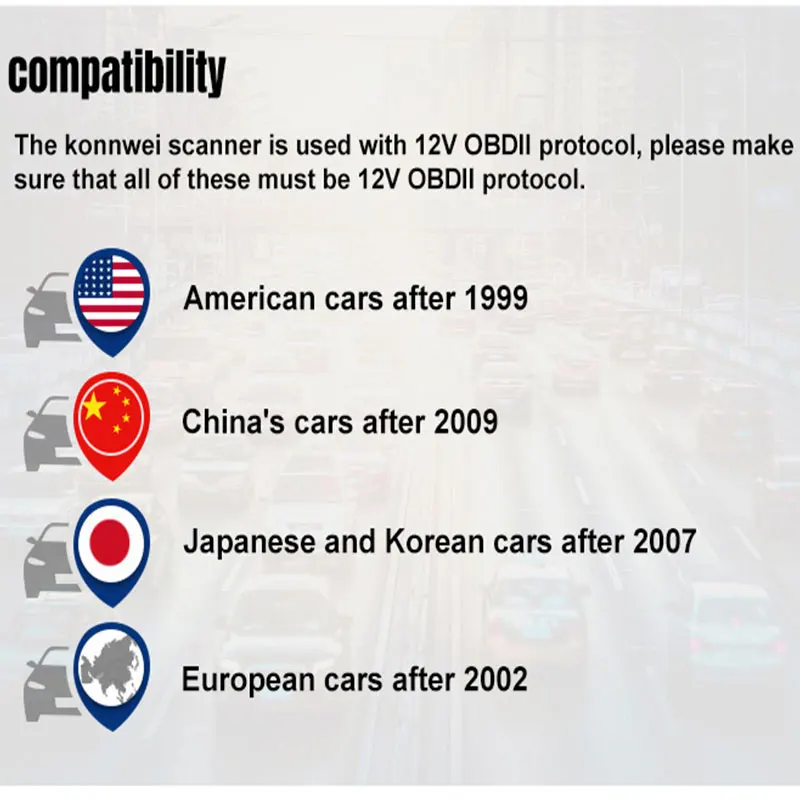 compatibility

The konnwei scanner is used with 12V OBDII protocol, please make sure that all of these must be 12V OBDII protocol.

American cars after 1999

China's cars after 2009

Japanese and Korean cars after 2007

European cars after 2002